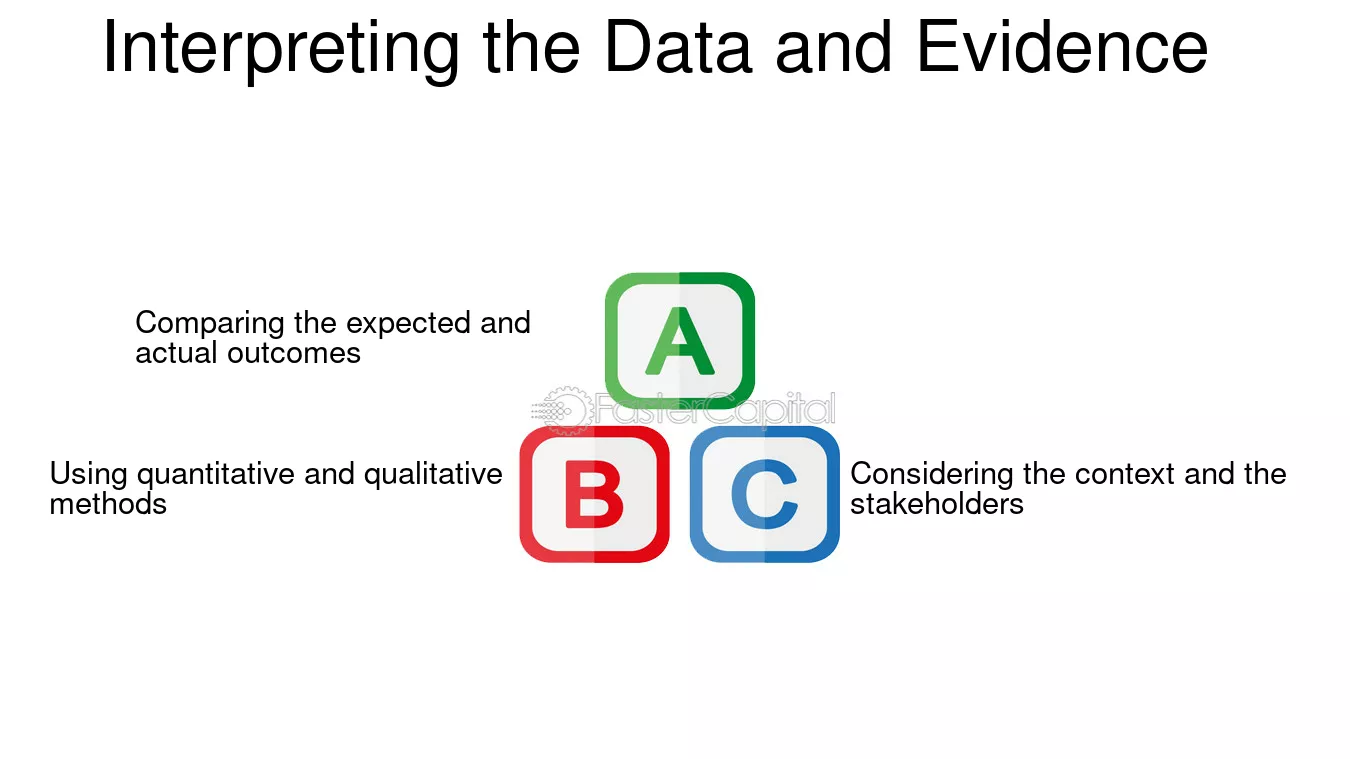 Interpreting the Data and Evidence

Comparing the expected and actual outcomes

A

FasterCapital

Using quantitative and qualitative methods

B

C

Considering the context and the stakeholders